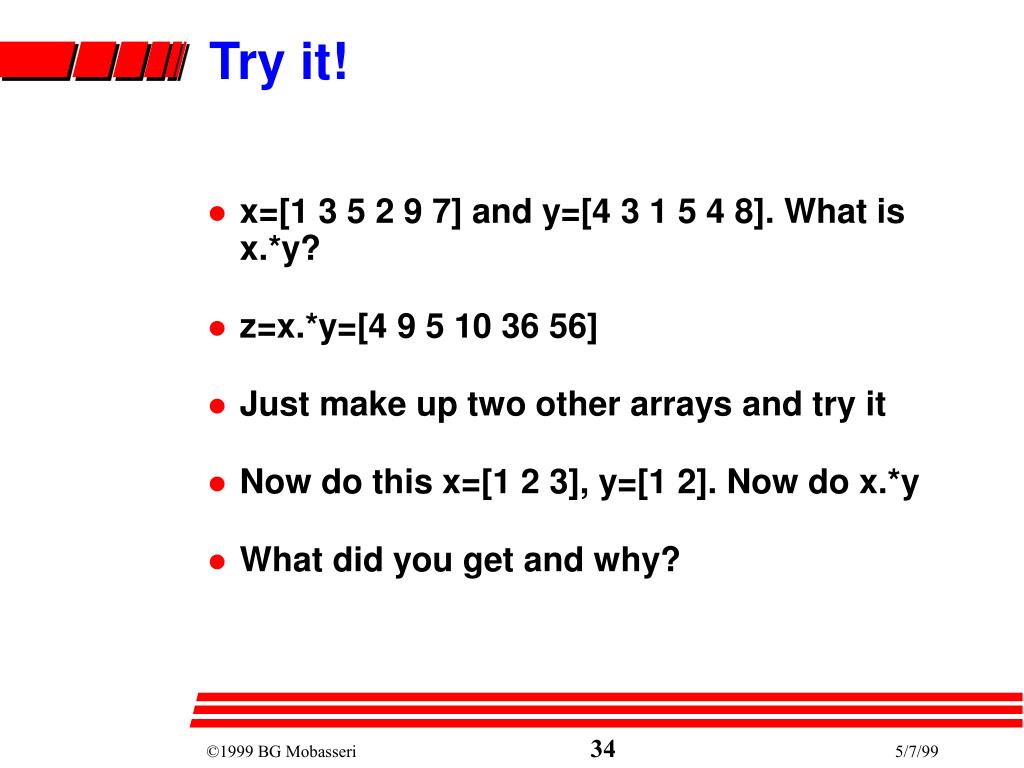 Try it!

- x=[1 3 5 2 9 7] and y=[4 3 1 5 4 8]. What is x.*y?
- z=x.*y=[4 9 5 10 36 56]
- Just make up two other arrays and try it
- Now do this x=[1 2 3], y=[1 2]. Now do x.*y
- What did you get and why?

©1999 BG Mobasseri 34 5/7/99